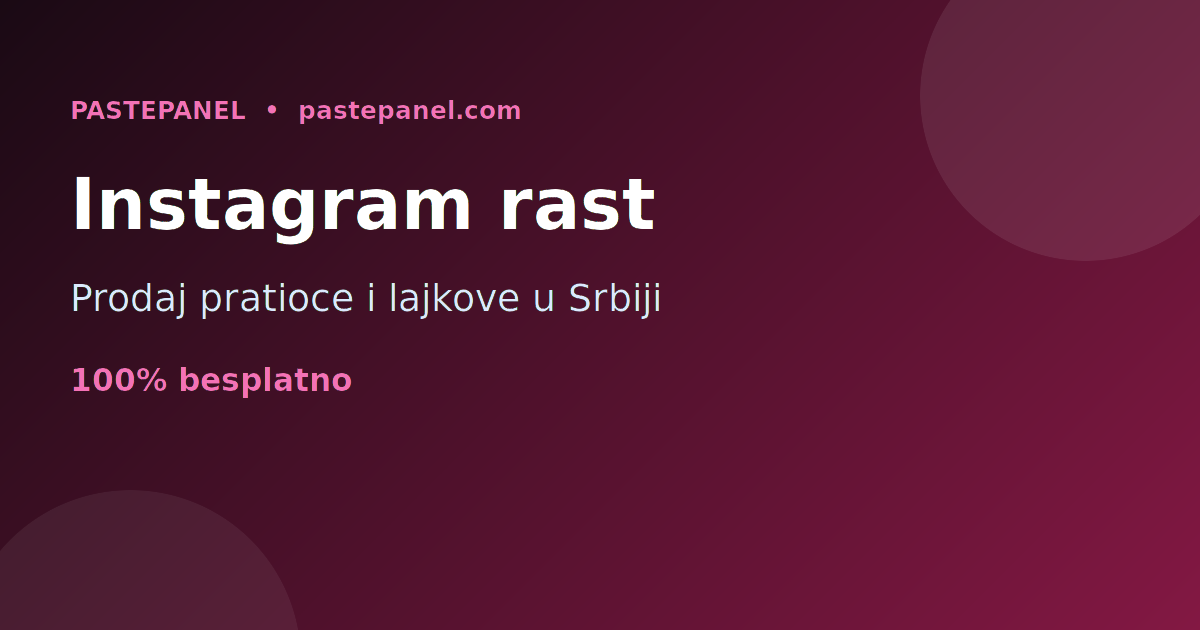 PASTEPANEL • pastepanel.com

Instagram rast

Prodaj pratioce i lajkove u Srbiji

100% besplatno